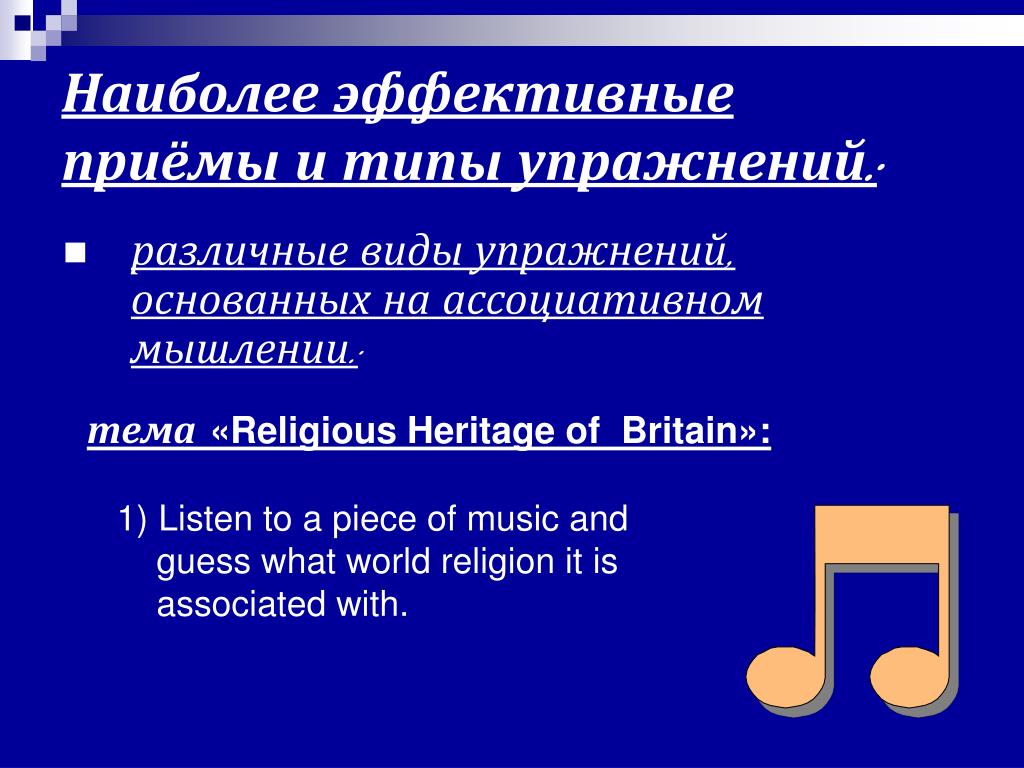 Наиболее эффективные приёмы и типы упражнений.

различные виды упражнений, основанных на ассоциативном мышлении.

тема «Religious Heritage of Britain»:

1) Listen to a piece of music and guess what world religion it is associated with.